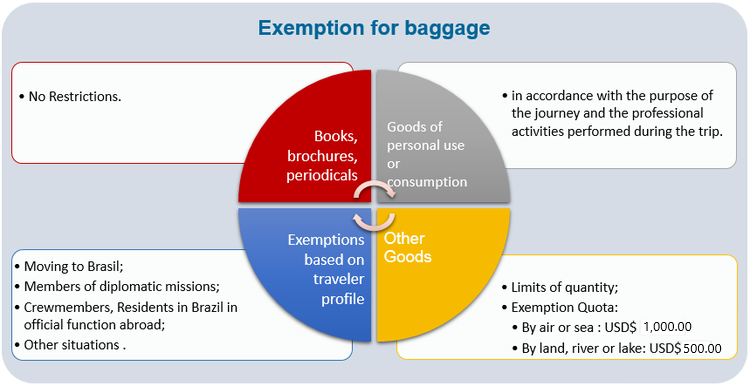 Exemption for baggage

• No Restrictions.

Books, brochures, periodicals

Goods of personal use or consumption

• in accordance with the purpose of the journey and the professional activities performed during the trip.

Exemptions based on traveler profile

Other Goods

• Moving to Brasil;
• Members of diplomatic missions;
• Crewmembers, Residents in Brazil in official function abroad;
• Other situations .

• Limits of quantity;
• Exemption Quota:
• By air or sea : USD$ 1,000.00
• By land, river or lake: USD$ 500.00